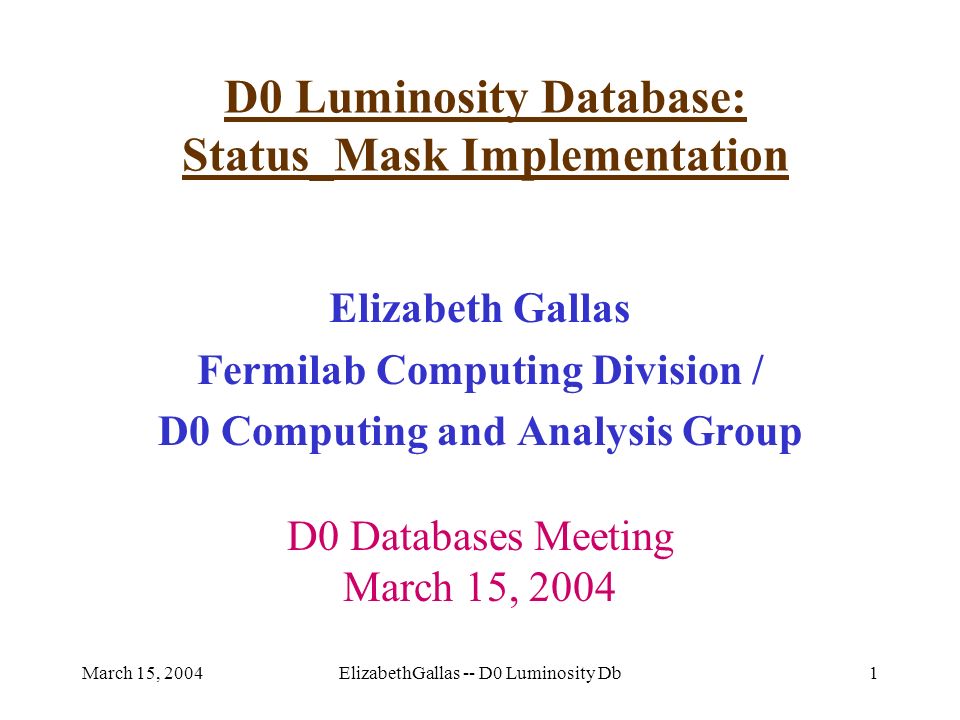 D0 Luminosity Database:
Status_Mask Implementation

Elizabeth Gallas
Fermilab Computing Division /
D0 Computing and Analysis Group

D0 Databases Meeting
March 15, 2004

March 15, 2004

ElizabethGallas -- D0 Luminosity Db

1